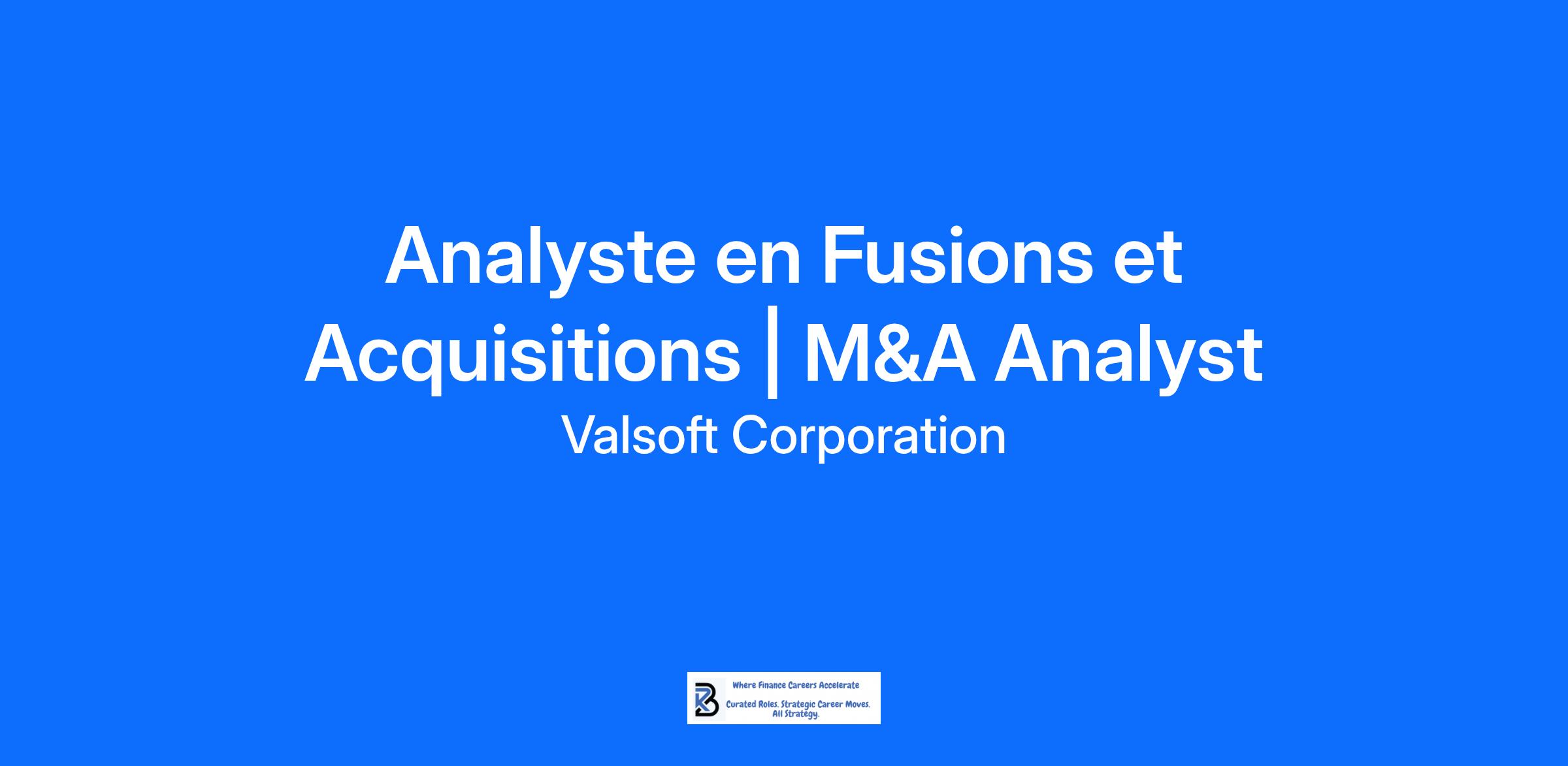 Analyste en Fusions et Acquisitions | M&A Analyst

Valsoft Corporation

Where Finance Careers Accelerate

Curated Roles. Strategic Career Moves. All Strategy.